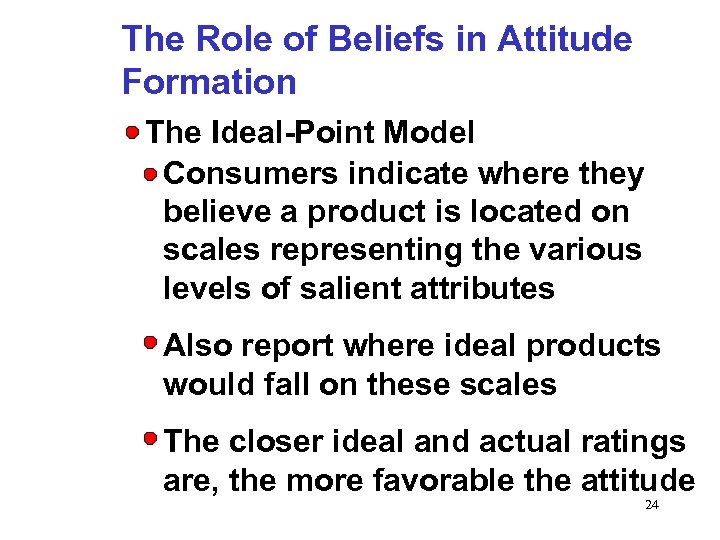 The Role of Beliefs in Attitude Formation

The Ideal-Point Model

Consumers indicate where they believe a product is located on scales representing the various levels of salient attributes

Also report where ideal products would fall on these scales

The closer ideal and actual ratings are, the more favorable the attitude

24